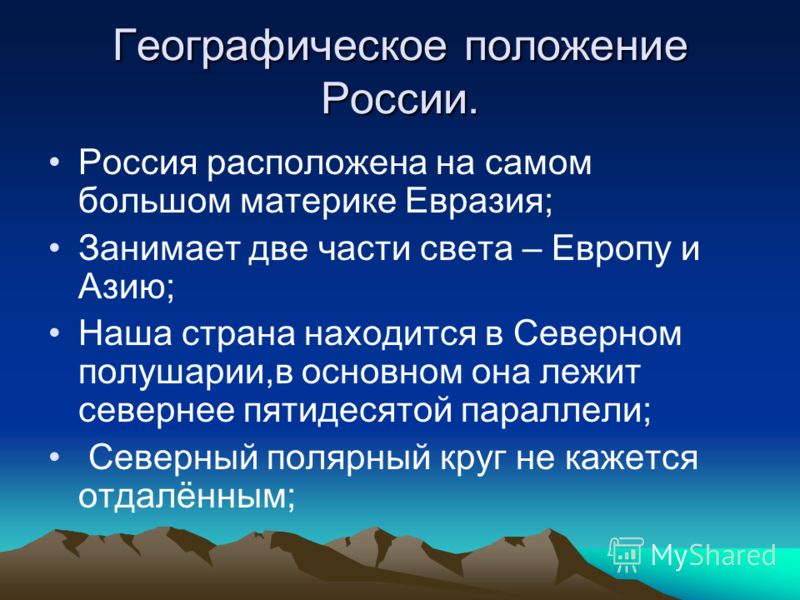 Географическое положение России.

• Россия расположена на самом большом материке Евразия;

• Занимает две части света – Европу и Азию;

• Наша страна находится в Северном полушарии,в основном она лежит севернее пятидесятой параллели;

• Северный полярный круг не кажется отдалённым;

MyShared